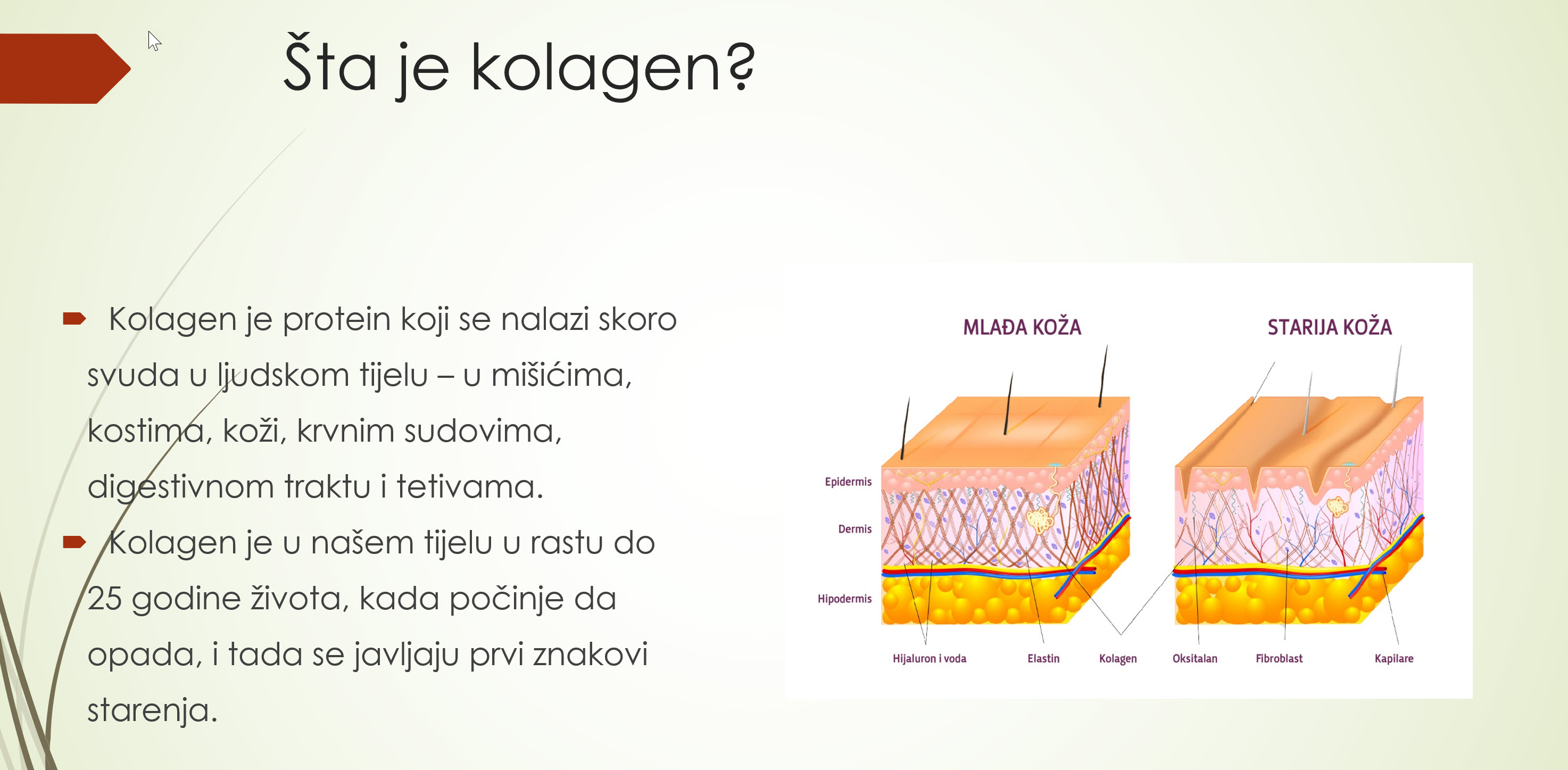 Šta je kolagen?

Kolagen je protein koji se nalazi skoro svuda u ljudskom tijelu – u mišićima, kostima, koži, krvnim sudovima, digestivnom traktu i tetivama.

Kolagen je u našem tijelu u rastu do 25 godine života, kada počinje da opada, i tada se javljaju prvi znakovi starenja.

MLAĐA KOŽA
STARIJA KOŽA
Epidermis
Dermis
Hipodermis
Hijaluron i voda
Elastin
Kolagen
Oksitalan
Fibroblast
Kapilare